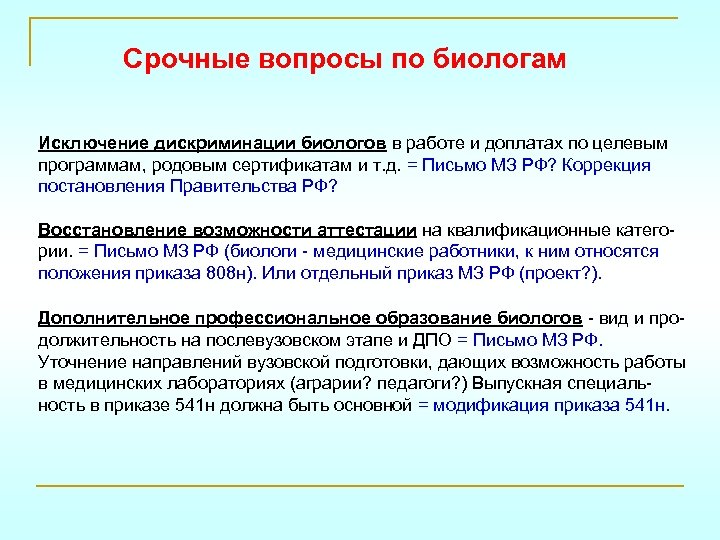 Срочные вопросы по биологам

Исключение дискриминации биологов в работе и доплатах по целевым программам, родовым сертификатам и т.д. = Письмо МЗ РФ? Коррекция постановления Правительства РФ?

Восстановление возможности аттестации на квалификационные категории. = Письмо МЗ РФ (биологи - медицинские работники, к ним относятся положения приказа 808н). Или отдельный приказ МЗ РФ (проект?).

Дополнительное профессиональное образование биологов - вид и продолжительность на послевузовском этапе и ДПО = Письмо МЗ РФ. Уточнение направлений вузовской подготовки, дающих возможность работы в медицинских лабораториях (аграрии? педагоги?) Выпускная специальность в приказе 541н должна быть основной = модификация приказа 541н.